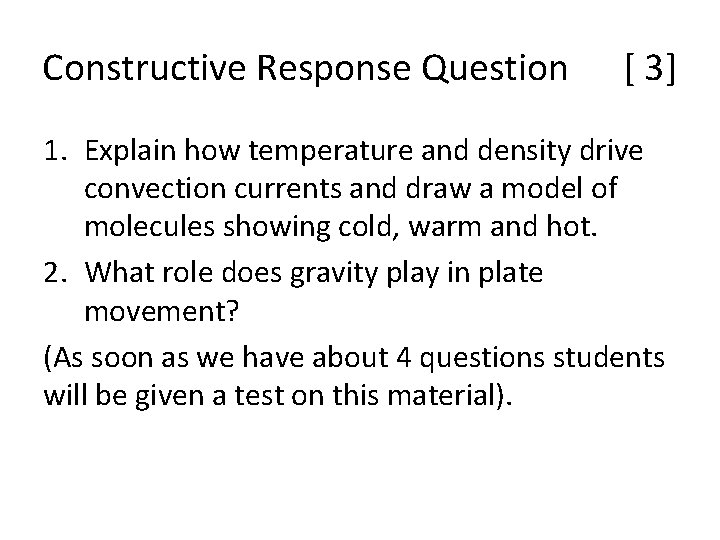 Constructive Response Question [ 3]

1. Explain how temperature and density drive convection currents and draw a model of molecules showing cold, warm and hot.

2. What role does gravity play in plate movement?

(As soon as we have about 4 questions students will be given a test on this material).